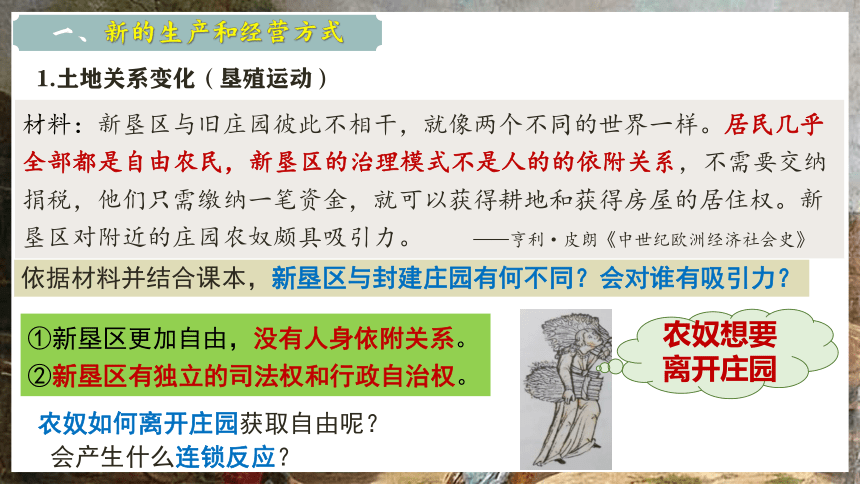 一、新的生产和经营方式

1.土地关系变化（垦殖运动）

材料：新垦区与旧庄园彼此不相干，就像两个不同的世界一样。居民几乎全部都是自由农民，新垦区的治理模式不是人的的依附关系，不需要交纳捐税，他们只需缴纳一笔资金，就可以获得耕地和获得房屋的居住权。新垦区对附近的庄园农奴颇具吸引力。 ——亨利·皮朗《中世纪欧洲经济社会史》

依据材料并结合课本，新垦区与封建庄园有何不同？会对谁有吸引力？

①新垦区更加自由，没有人身依附关系。
②新垦区有独立的司法权和行政自治权。

农奴想要离开庄园

农奴如何离开庄园获取自由呢？
会产生什么连锁反应？